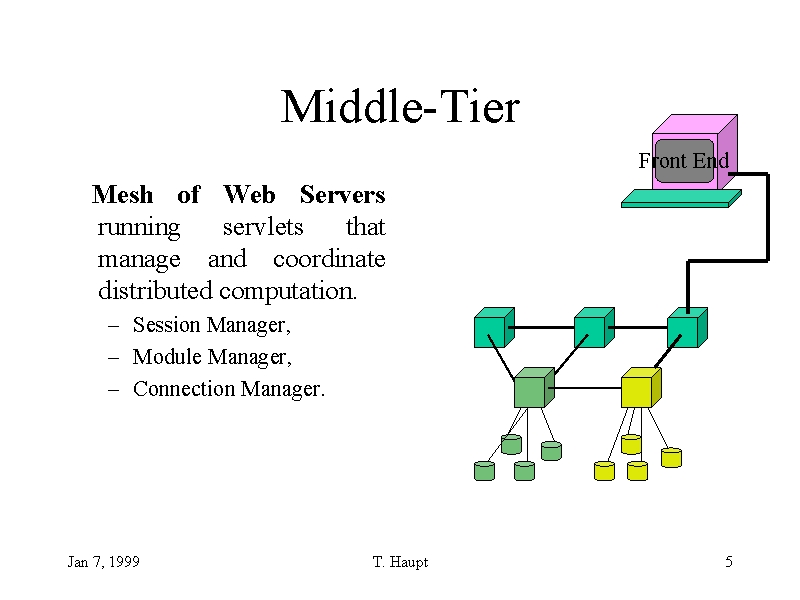 Middle-Tier

Front End

Mesh of Web Servers running servlets that manage and coordinate distributed computation.

– Session Manager,
– Module Manager,
– Connection Manager.

Jan 7, 1999 T. Haupt 5